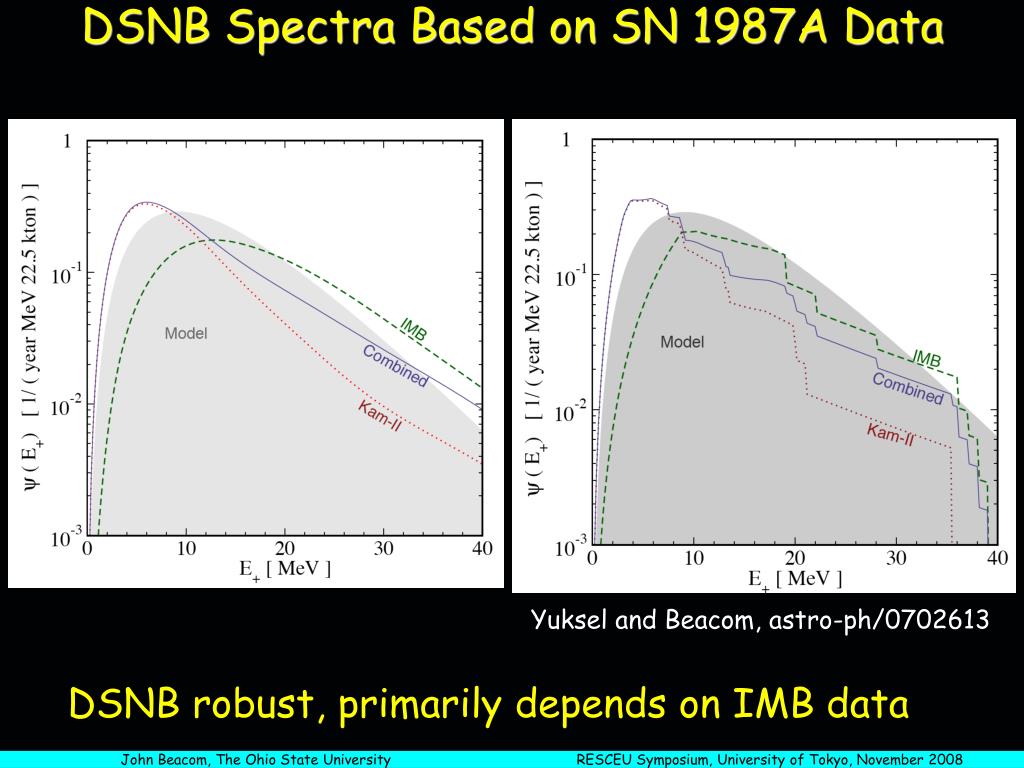 DSNB Spectra Based on SN 1987A Data

$\psi$ ( $E_+$ ) [ 1/ ( year MeV 22.5 kton ) ]

1

$10^{-1}$

$10^{-2}$

$10^{-3}$

Model

IMB

Combined

Kam-II

0 10 20 30 40

$E_+$ [ MeV ]

$\psi$ ( $E_+$ ) [ 1/ ( year MeV 22.5 kton ) ]

1

$10^{-1}$

$10^{-2}$

$10^{-3}$

Model

IMB

Combined

Kam-II

0 10 20 30 40

$E_+$ [ MeV ]

Yuksel and Beacom, astro-ph/0702613

DSNB robust, primarily depends on IMB data

John Beacom, The Ohio State University

RESCEU Symposium, University of Tokyo, November 2008